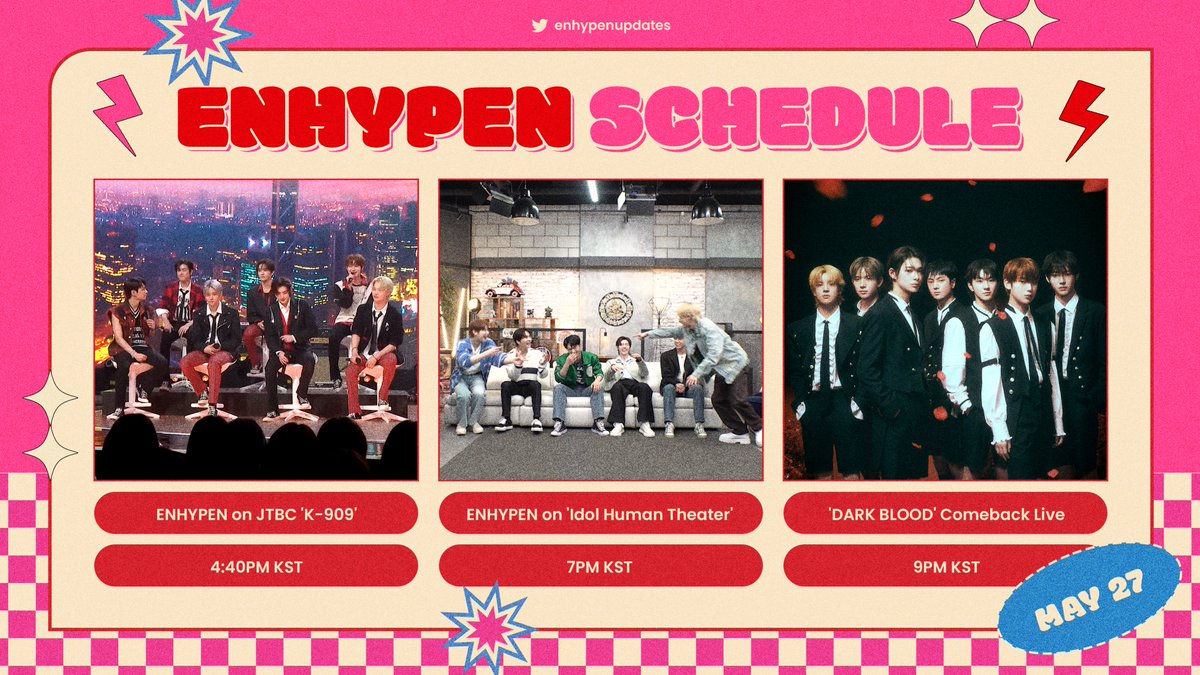 enhypenupdates

ENHYPEN SCHEDULE

ENHYPEN on JTBC 'K-909'

4:40PM KST

ENHYPEN on 'Idol Human Theater'

7PM KST

'DARK BLOOD' Comeback Live

9PM KST

MAY 27